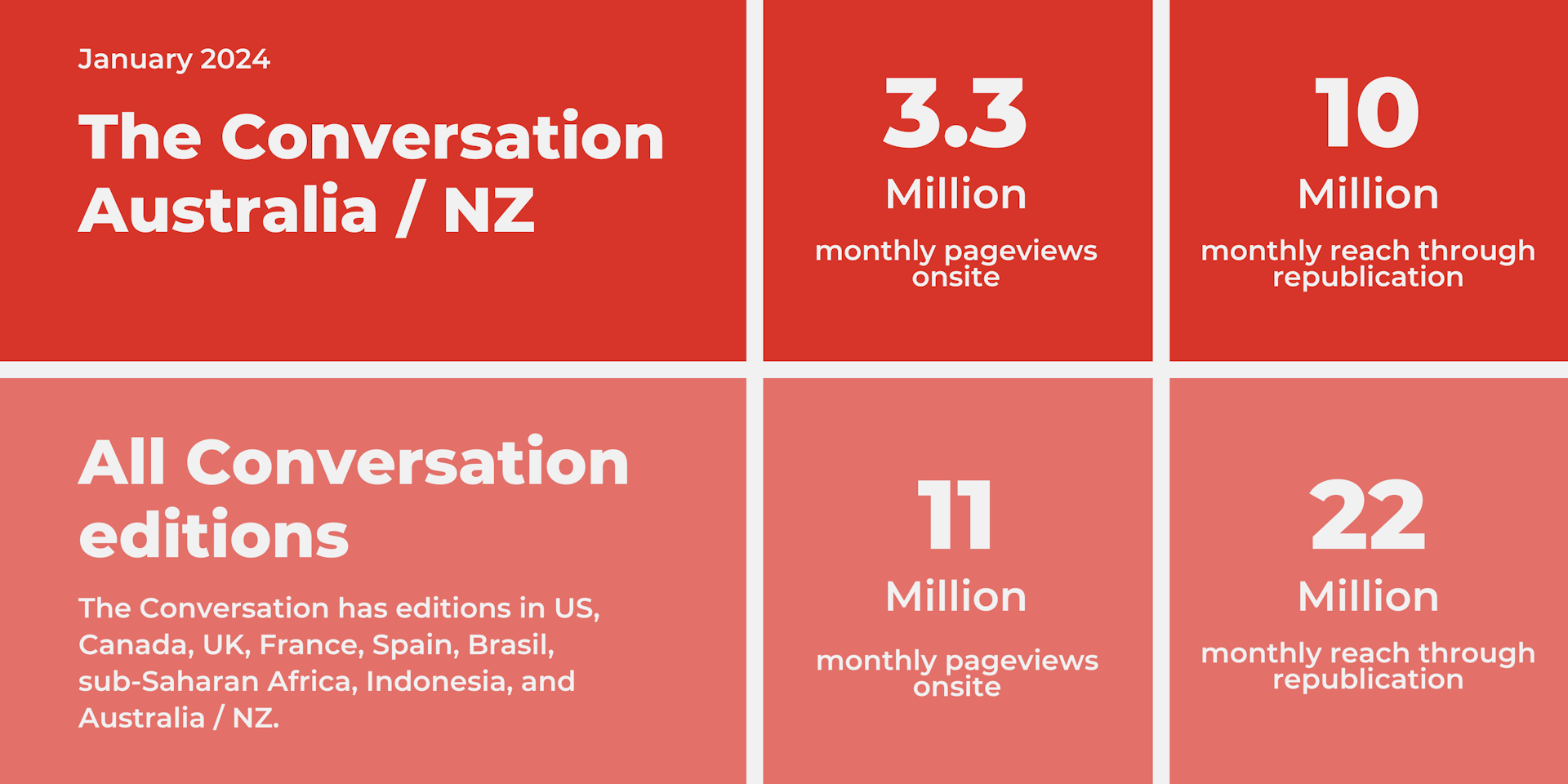 January 2024

The Conversation Australia / NZ

3.3
Million
monthly pageviews onsite

10
Million
monthly reach through republication

All Conversation editions

The Conversation has editions in US, Canada, UK, France, Spain, Brasil, sub-Saharan Africa, Indonesia, and Australia / NZ.

11
Million
monthly pageviews onsite

22
Million
monthly reach through republication